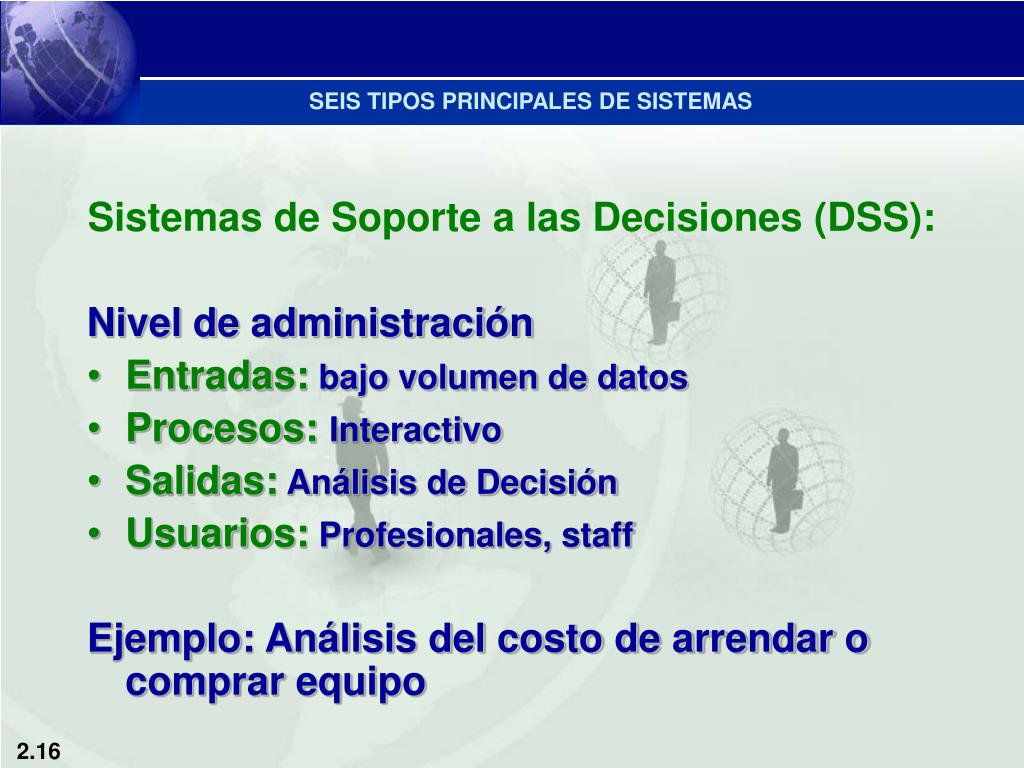 SEIS TIPOS PRINCIPALES DE SISTEMAS

Sistemas de Soporte a las Decisiones (DSS):

Nivel de administración
• Entradas: bajo volumen de datos
• Procesos: Interactivo
• Salidas: Análisis de Decisión
• Usuarios: Profesionales, staff

Ejemplo: Análisis del costo de arrendar o comprar equipo

2.16